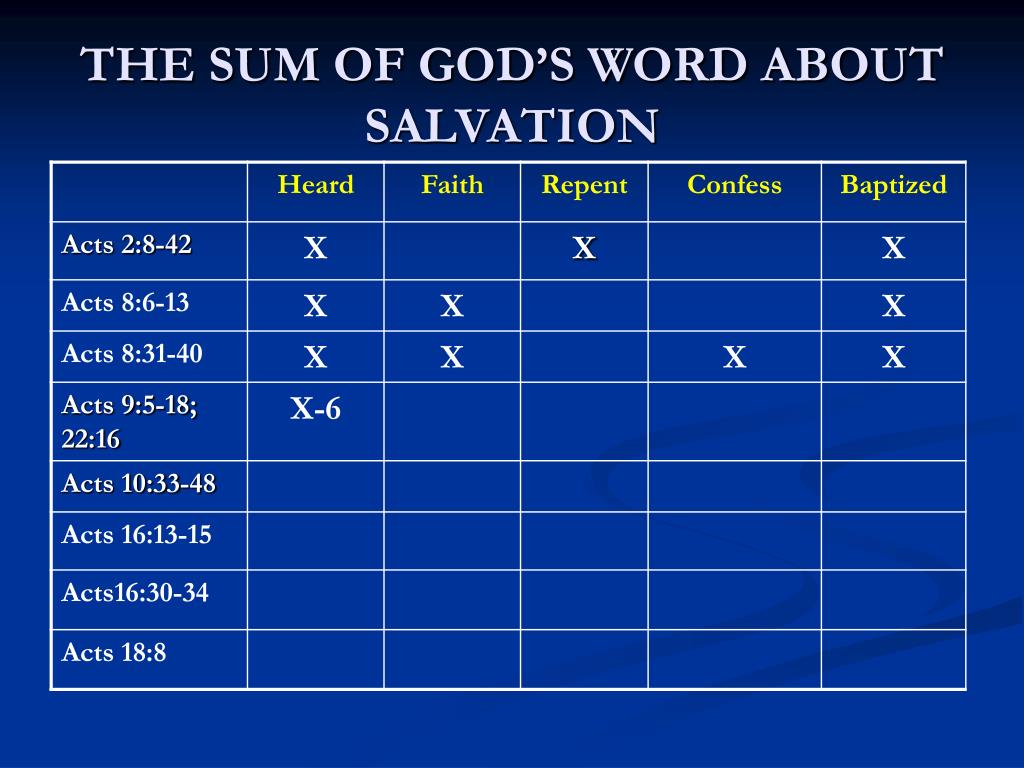 THE SUM OF GOD'S WORD ABOUT SALVATION

| | Heard | Faith | Repent | Confess | Baptized |
|---|---|---|---|---|---|
| Acts 2:8-42 | X | | X | | X |
| Acts 8:6-13 | X | X | | | X |
| Acts 8:31-40 | X | X | | X | X |
| Acts 9:5-18; 22:16 | X-6 | | | | |
| Acts 10:33-48 | | | | | |
| Acts 16:13-15 | | | | | |
| Acts16:30-34 | | | | | |
| Acts 18:8 | | | | | |